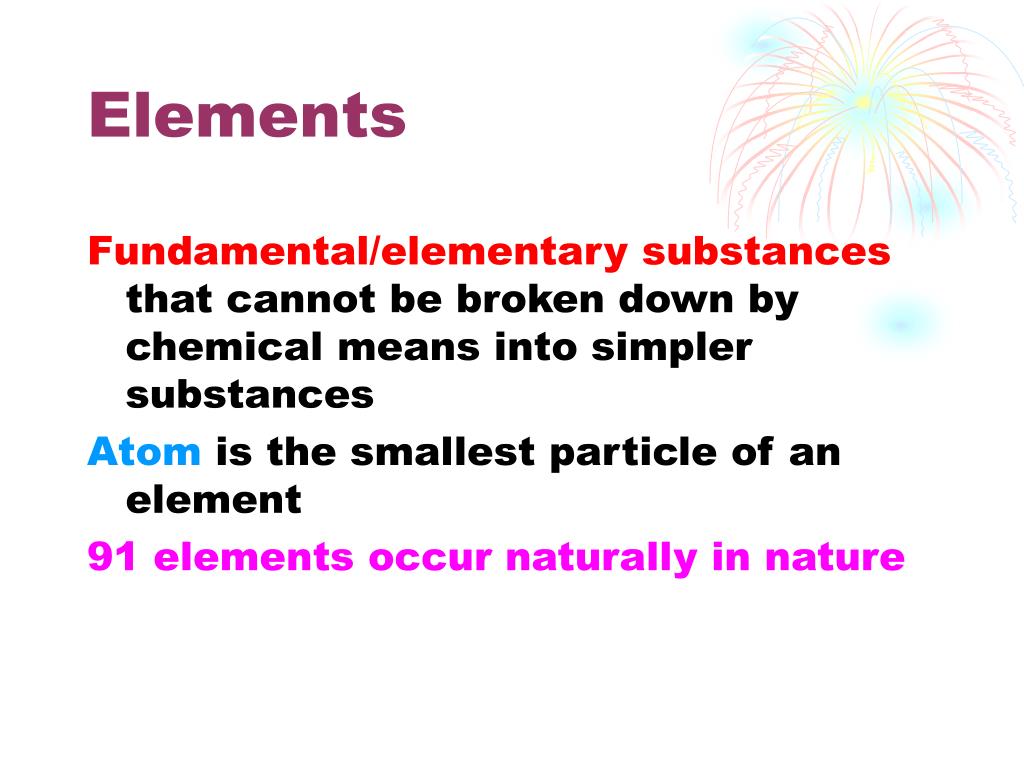 Elements

Fundamental/elementary substances that cannot be broken down by chemical means into simpler substances

Atom is the smallest particle of an element

91 elements occur naturally in nature